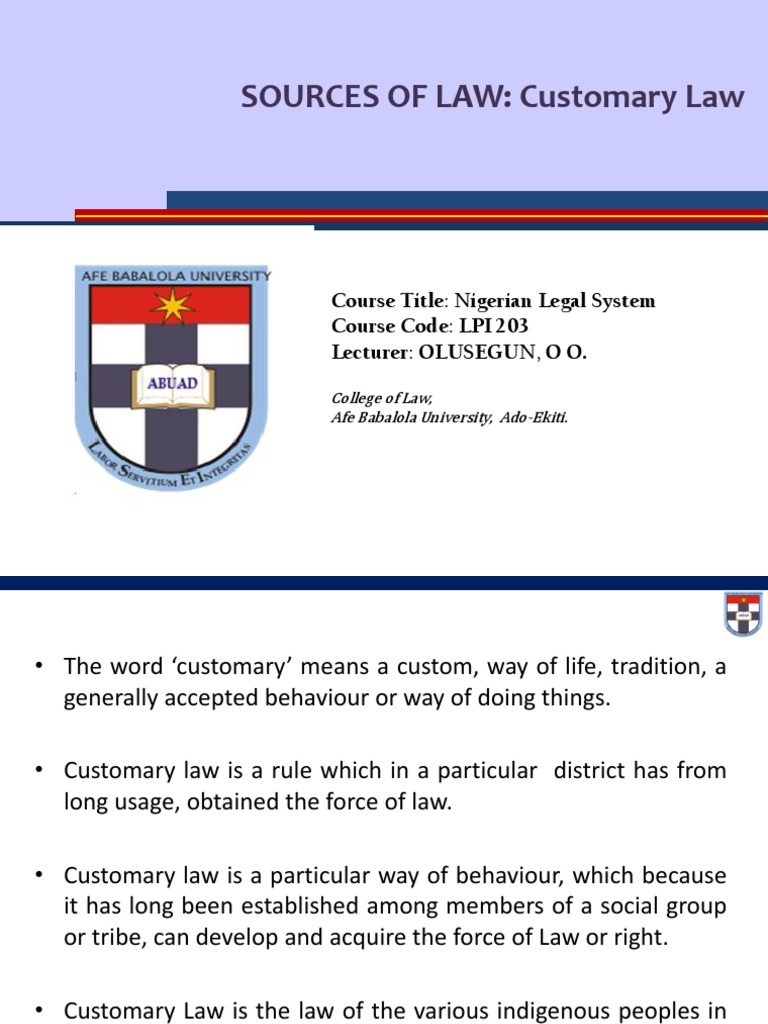 SOURCES OF LAW: Customary Law

AFE BABALOLA UNIVERSITY

ABUAD

LABOR SERVITIUM ET INTEGRITAS

Course Title: Nigerian Legal System
Course Code: LPI 203
Lecturer: OLUSEGUN, O O.

College of Law,
Afe Babalola University, Ado-Ekiti.

• The word 'customary' means a custom, way of life, tradition, a generally accepted behaviour or way of doing things.

• Customary law is a rule which in a particular district has from long usage, obtained the force of law.

• Customary law is a particular way of behaviour, which because it has long been established among members of a social group or tribe, can develop and acquire the force of Law or right.

• Customary Law is the law of the various indigenous peoples in